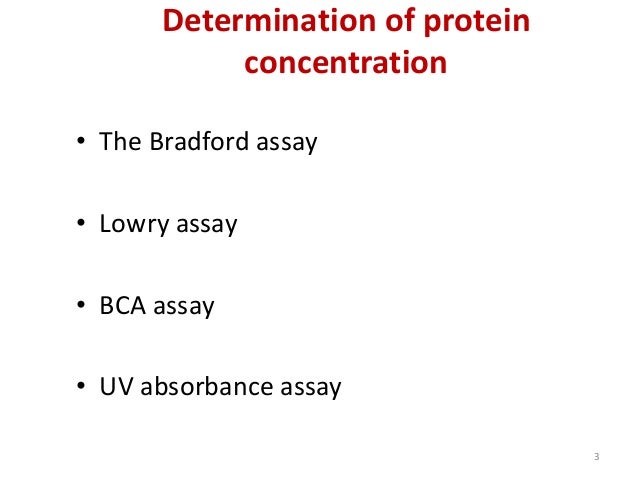 Determination of protein concentration

• The Bradford assay

• Lowry assay

• BCA assay

• UV absorbance assay

3